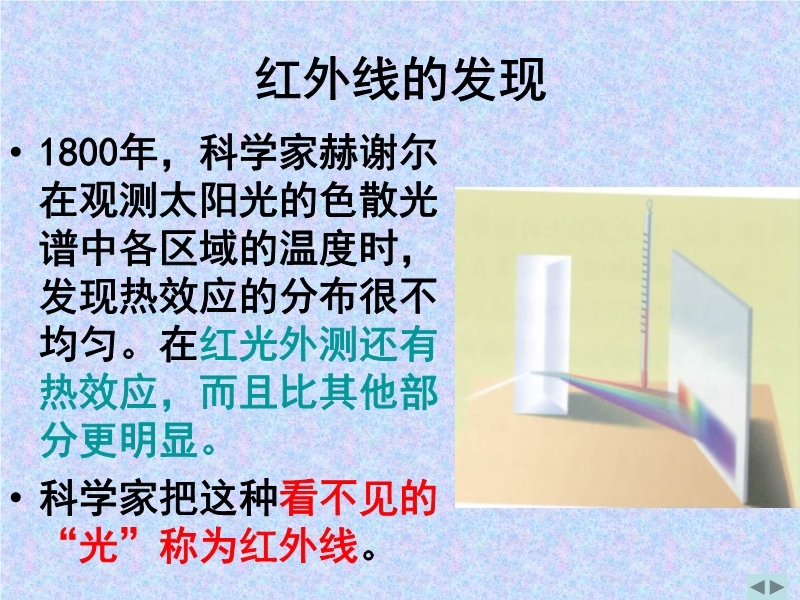 红外线的发现

• 1800年，科学家赫谢尔在观测太阳光的色散光谱中各区域的温度时，发现热效应的分布很不均匀。在红光外测还有热效应，而且比其他部分更明显。

• 科学家把这种看不见的“光”称为红外线。